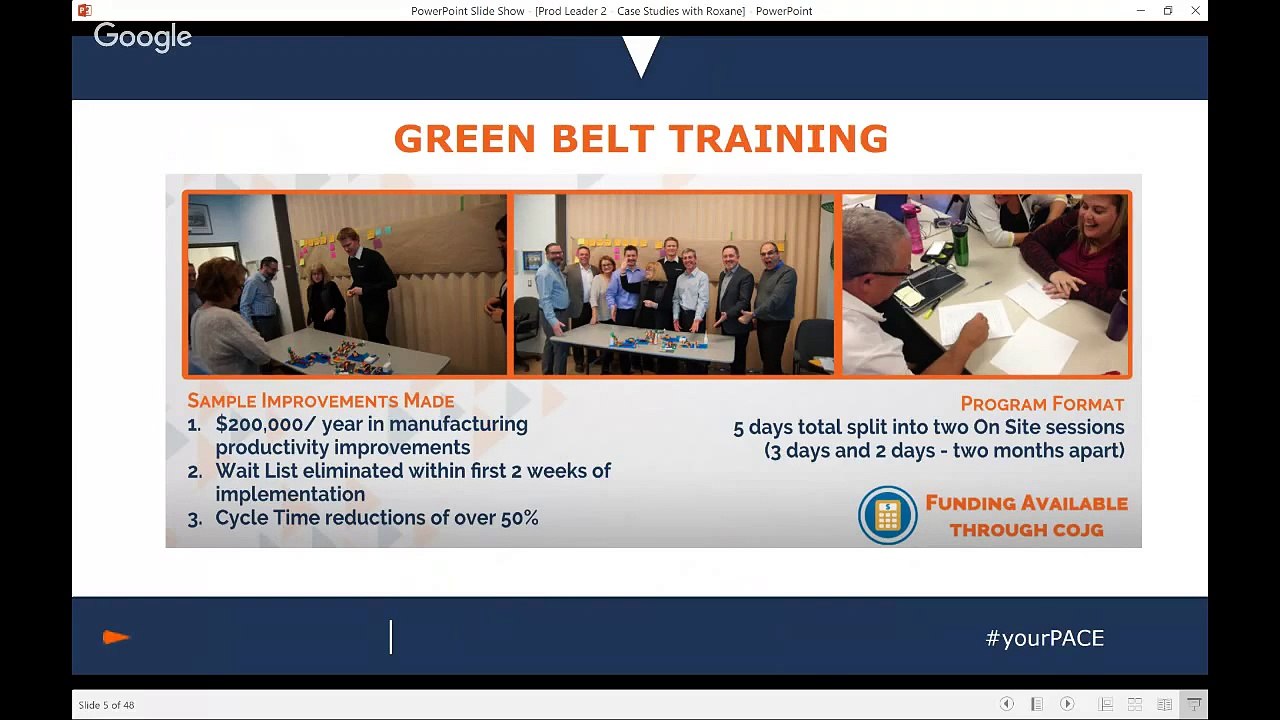 PowerPoint Slide Show - [Prod Leader 2 - Case Studies with Roxane] - PowerPoint

Google

GREEN BELT TRAINING

SAMPLE IMPROVEMENTS MADE
1. $200,000/ year in manufacturing productivity improvements
2. Wait List eliminated within first 2 weeks of implementation
3. Cycle Time reductions of over 50%

PROGRAM FORMAT
5 days total split into two On Site sessions (3 days and 2 days - two months apart)

FUNDING AVAILABLE THROUGH COJG

#yourPACE

Slide 5 of 48